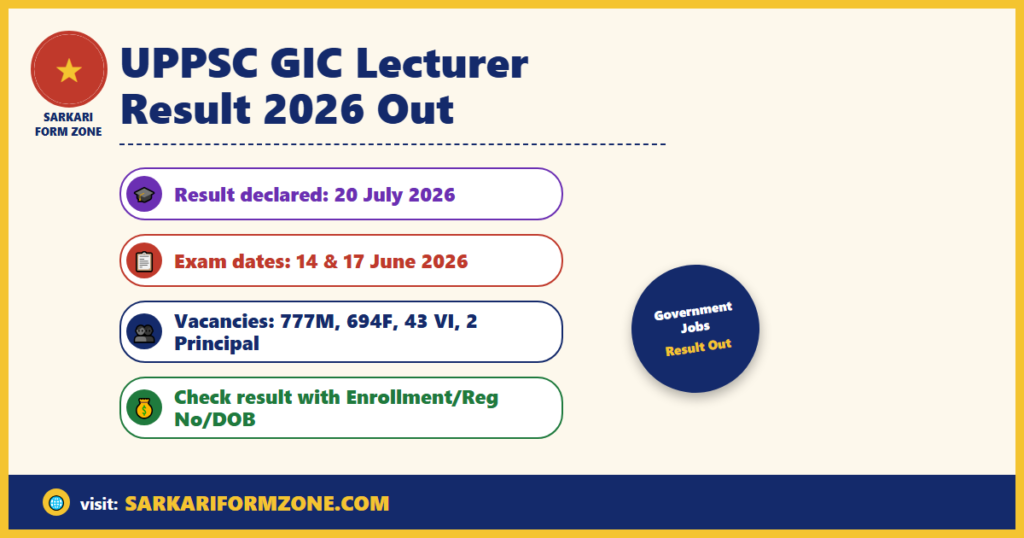 SARKARI FORM ZONE

UPPSC GIC Lecturer Result 2026 Out

Result declared: 20 July 2026

Exam dates: 14 & 17 June 2026

Vacancies: 777M, 694F, 43 VI, 2 Principal

Check result with Enrollment/Reg No/DOB

Government Jobs
Result Out

visit: SARKARIFORMZONE.COM